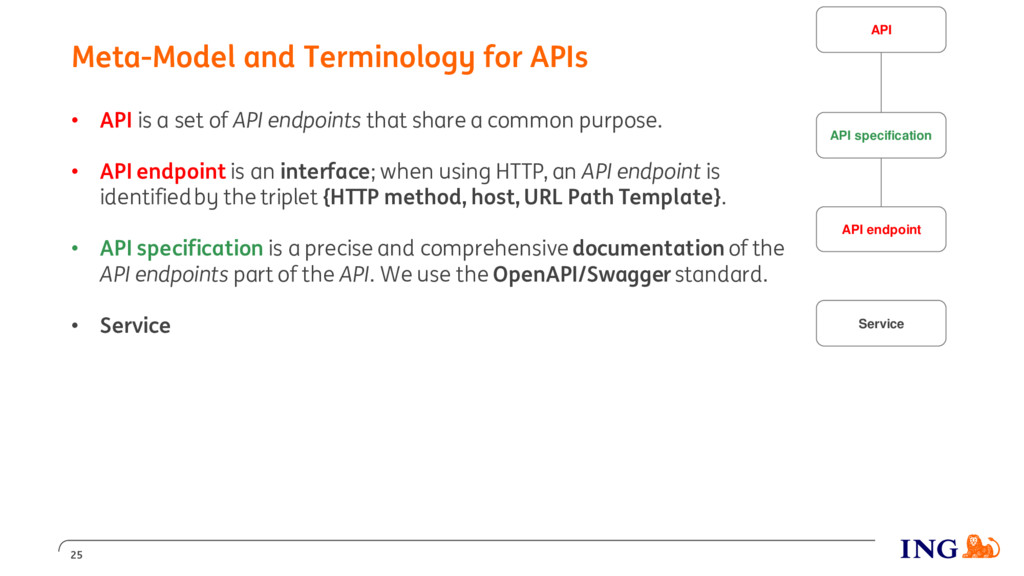 Meta-Model and Terminology for APIs

• API is a set of API endpoints that share a common purpose.

• API endpoint is an interface; when using HTTP, an API endpoint is identified by the triplet {HTTP method, host, URL Path Template}.

• API specification is a precise and comprehensive documentation of the API endpoints part of the API. We use the OpenAPI/Swagger standard.

• Service

API

API specification

API endpoint

Service

25

ING